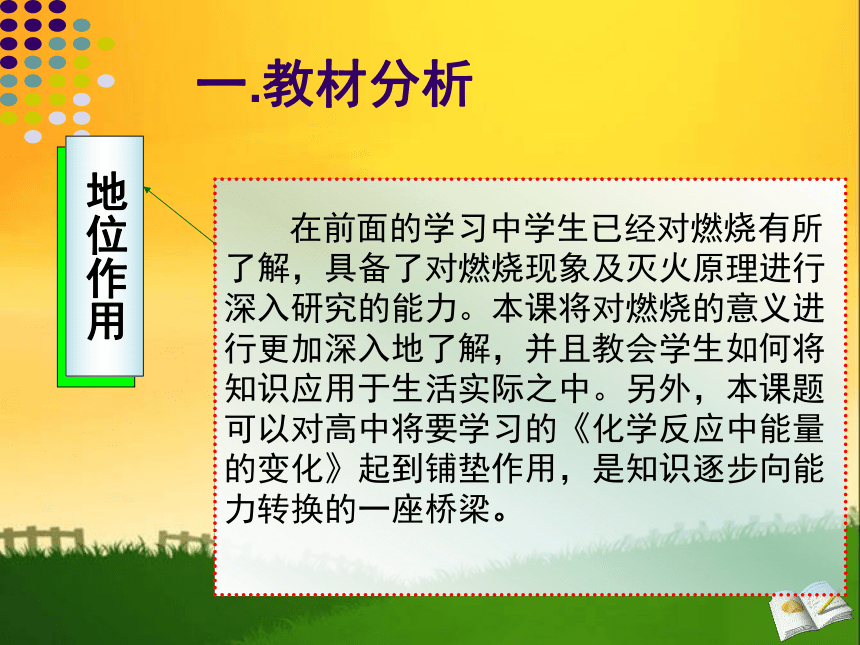 一.教材分析

地位作用

在前面的学习中学生已经对燃烧有所了解，具备了对燃烧现象及灭火原理进行深入研究的能力。本课将对燃烧的意义进行更加深入地了解，并且教会学生如何将知识应用于生活实际之中。另外，本课题可以对高中将要学习的《化学反应中能量的变化》起到铺垫作用，是知识逐步向能力转换的一座桥梁。